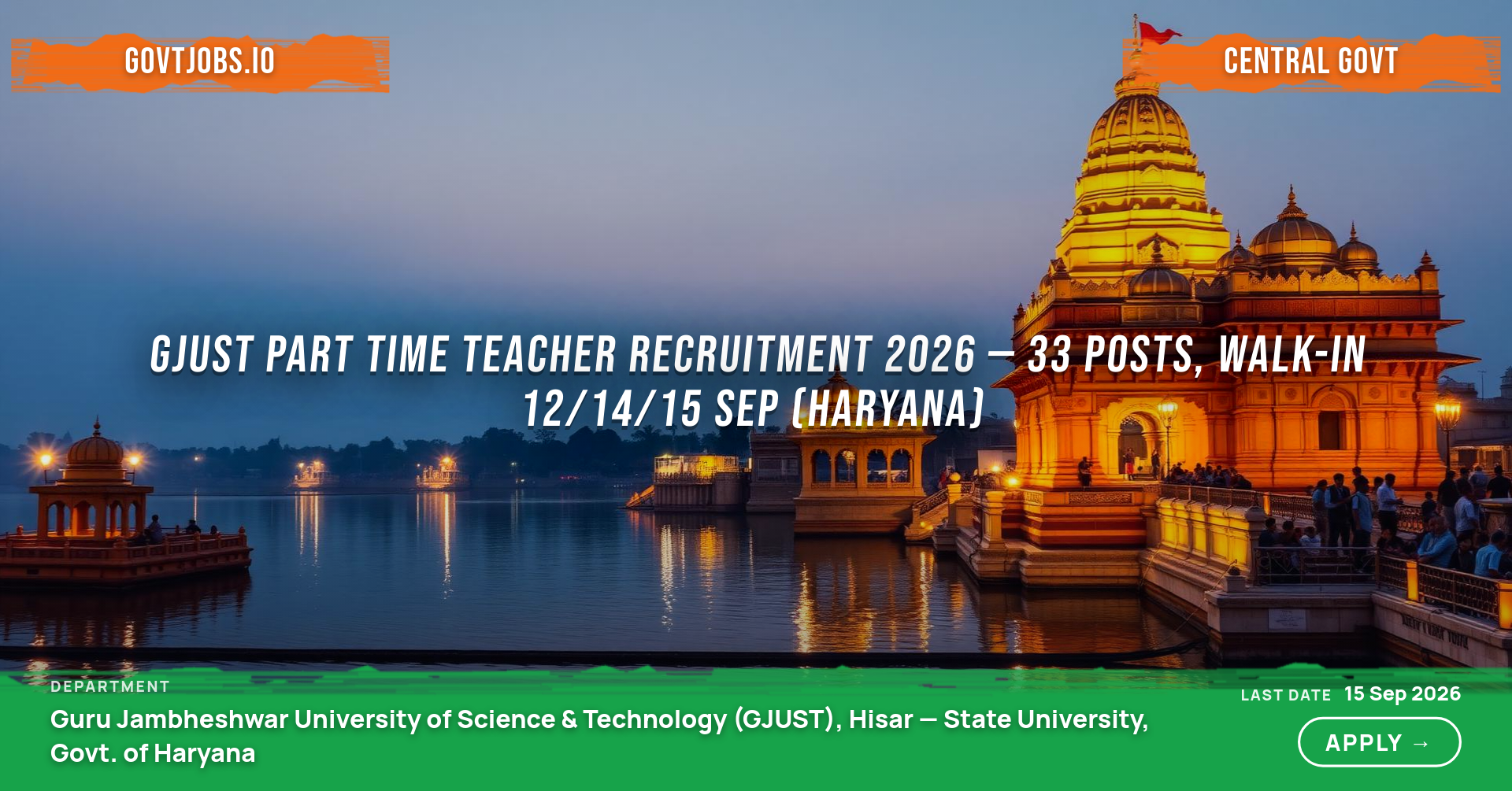 GOVTJOBS.IO

CENTRAL GOVT

GJUST PART TIME TEACHER RECRUITMENT 2026 — 33 POSTS, WALK-IN 12/14/15 SEP (HARYANA)

DEPARTMENT

Guru Jambheshwar University of Science & Technology (GJUST), Hisar — State University, Govt. of Haryana

LAST DATE 15 Sep 2026

APPLY →